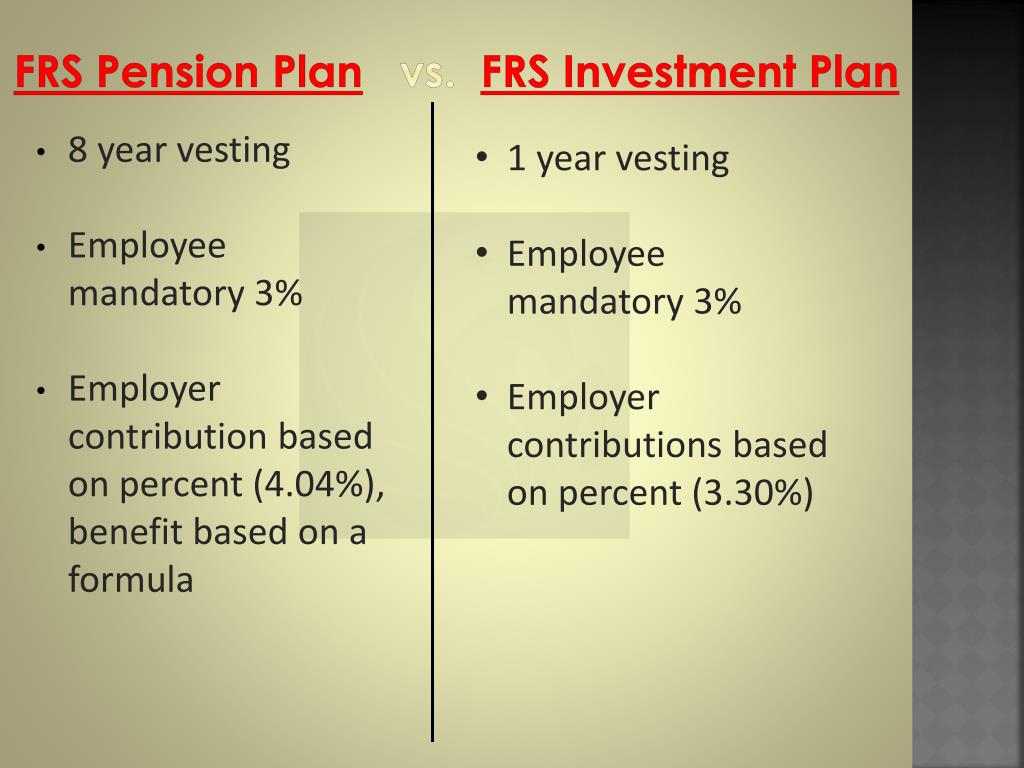 FRS Pension Plan vs. FRS Investment Plan

• 8 year vesting

• Employee mandatory 3%

• Employer contribution based on percent (4.04%), benefit based on a formula

• 1 year vesting

• Employee mandatory 3%

• Employer contributions based on percent (3.30%)